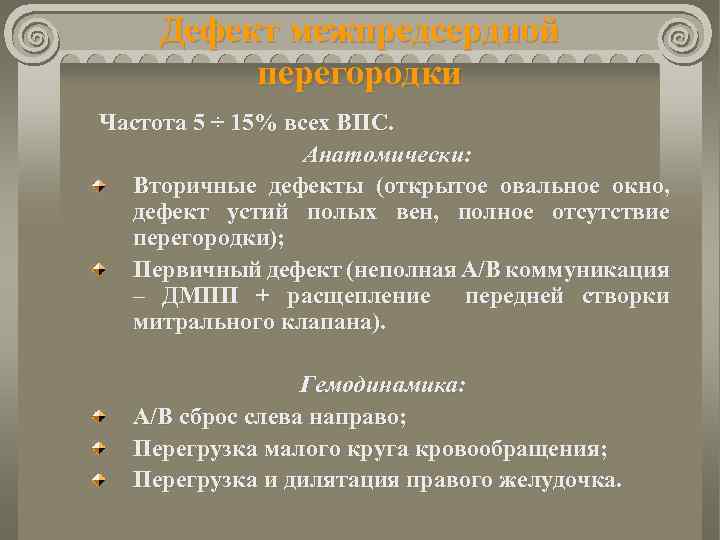 Дефект межпредсердной перегородки

Частота 5 ÷ 15% всех ВПС.

Анатомически:

Вторичные дефекты (открытое овальное окно, дефект устий полых вен, полное отсутствие перегородки);

Первичный дефект (неполная А/В коммуникация – ДМПП + расщепление передней створки митрального клапана).

Гемодинамика:

А/В сброс слева направо;

Перегрузка малого круга кровообращения;

Перегрузка и дилятация правого желудочка.